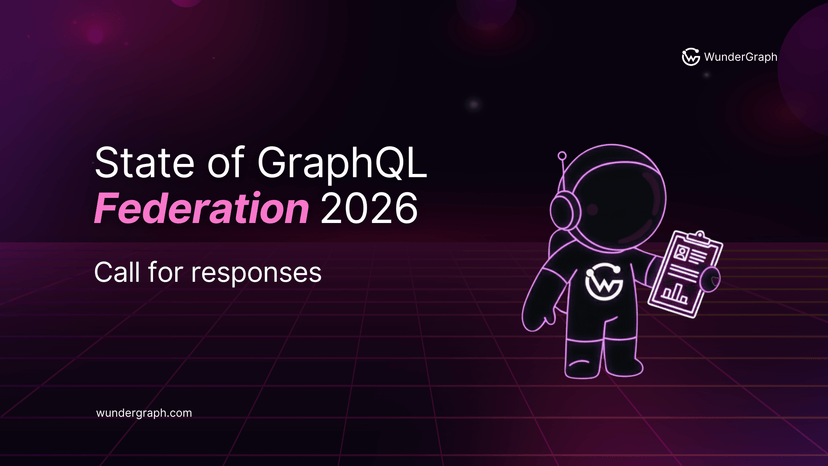 WunderGraph

State of GraphQL
Federation 2026

Call for responses

wundergraph.com